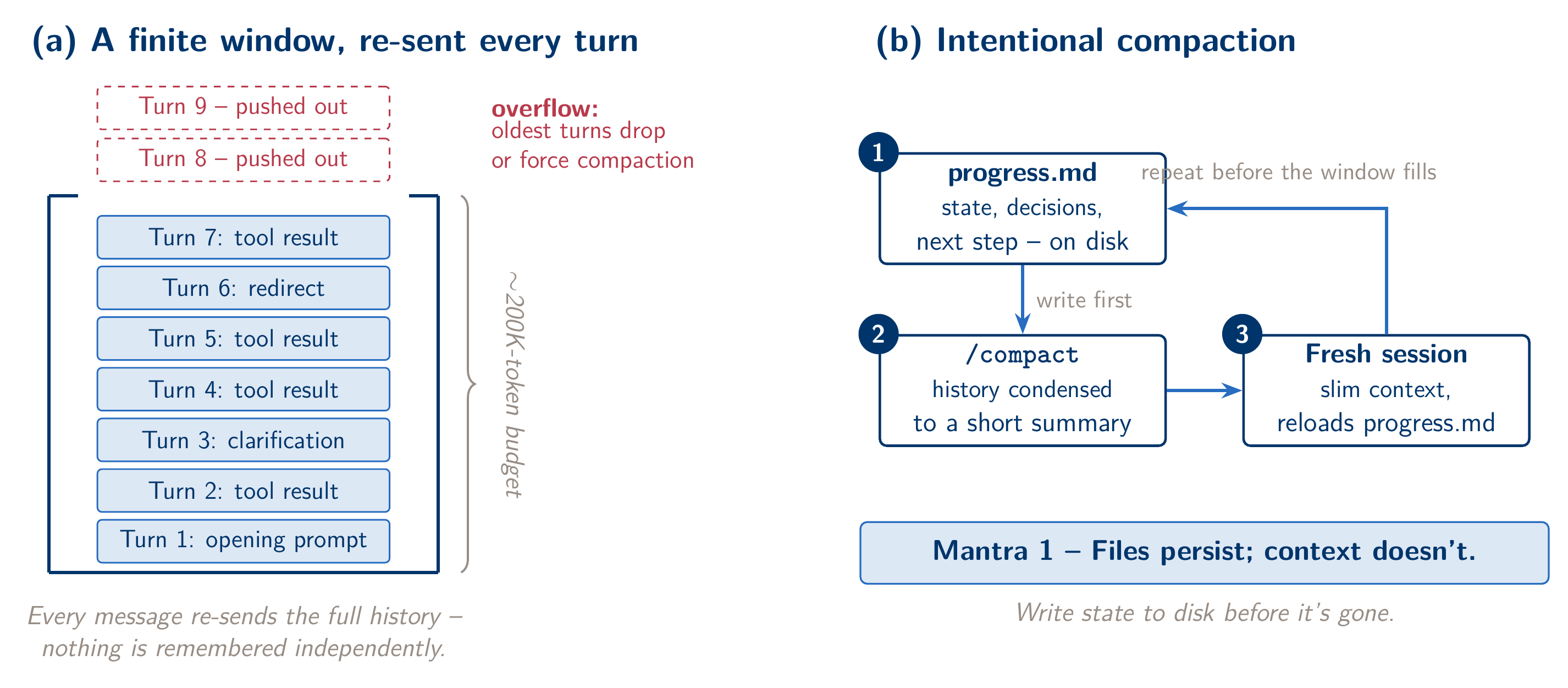 (a) A finite window, re-sent every turn

Turn 9 – pushed out

Turn 8 – pushed out

overflow:
oldest turns drop
or force compaction

Turn 7: tool result

Turn 6: redirect

Turn 5: tool result

Turn 4: tool result

Turn 3: clarification

Turn 2: tool result

Turn 1: opening prompt

~200K-token budget

Every message re-sends the full history – nothing is remembered independently.

(b) Intentional compaction

1

progress.md
state, decisions,
next step – on disk

repeat before the window fills

write first

2

/compact
history condensed
to a short summary

3

Fresh session
slim context,
reloads progress.md

Mantra 1 – Files persist; context doesn't.

Write state to disk before it's gone.